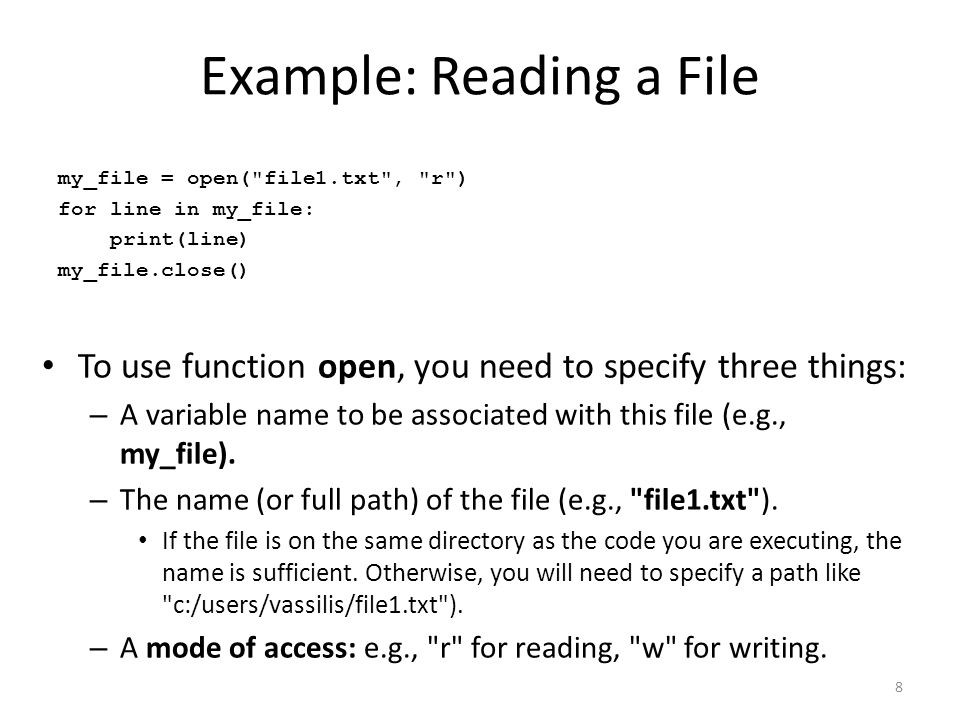 Example: Reading a File

my_file = open("file1.txt", "r")
for line in my_file:
    print(line)
my_file.close()

• To use function open, you need to specify three things:
– A variable name to be associated with this file (e.g., my_file).
– The name (or full path) of the file (e.g., "file1.txt").
• If the file is on the same directory as the code you are executing, the name is sufficient. Otherwise, you will need to specify a path like "c:/users/vassilis/file1.txt").
– A mode of access: e.g., "r" for reading, "w" for writing.

8